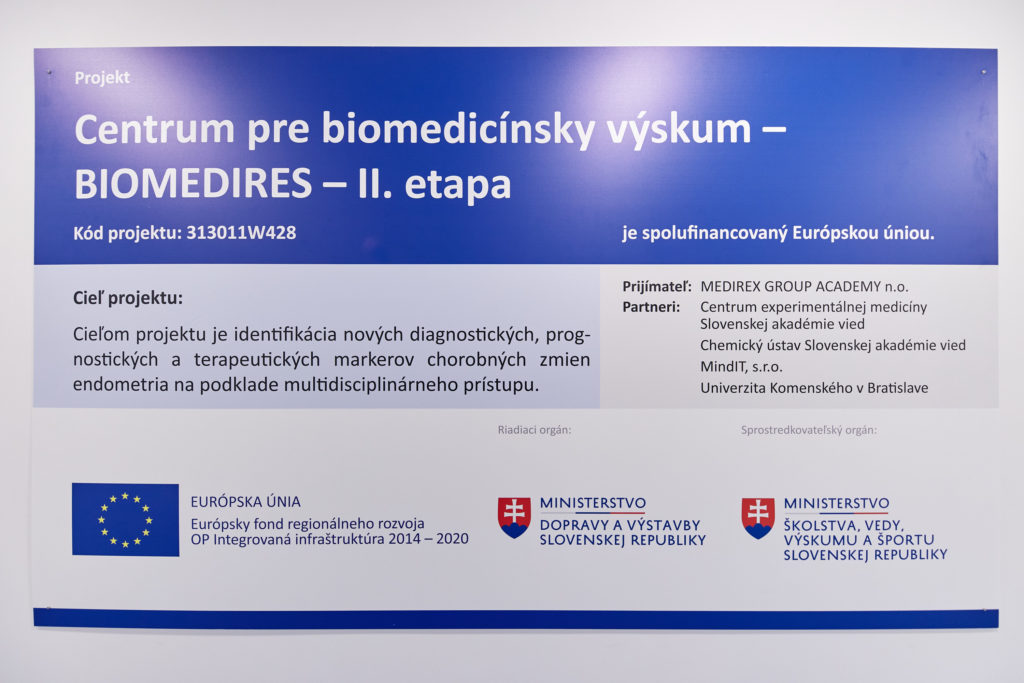 Projekt

Centrum pre biomedicínsky výskum – BIOMEDIRES – II. etapa

Kód projektu: 313011W428

je spolufinancovaný Európskou úniou.

Cieľ projektu:

Cieľom projektu je identifikácia nových diagnostických, prognostických a terapeutických markerov chorobných zmien endometria na podklade multidisciplinárneho prístupu.

Prijímateľ: MEDIREX GROUP ACADEMY n.o.
Partneri: Centrum experimentálnej medicíny Slovenskej akadémie vied
Chemický ústav Slovenskej akadémie vied
MindIT, s.r.o.
Univerzita Komenského v Bratislave

Riadiaci orgán:

Sprostredkovateľský orgán:

EURÓPSKA ÚNIA
Európsky fond regionálneho rozvoja
OP Integrovaná infraštruktúra 2014 – 2020

MINISTERSTVO
DOPRAVY A VÝSTAVBY
SLOVENSKEJ REPUBLIKY

MINISTERSTVO
ŠKOLSTVA, VEDY, VÝSKUMU A ŠPORTU
SLOVENSKEJ REPUBLIKY